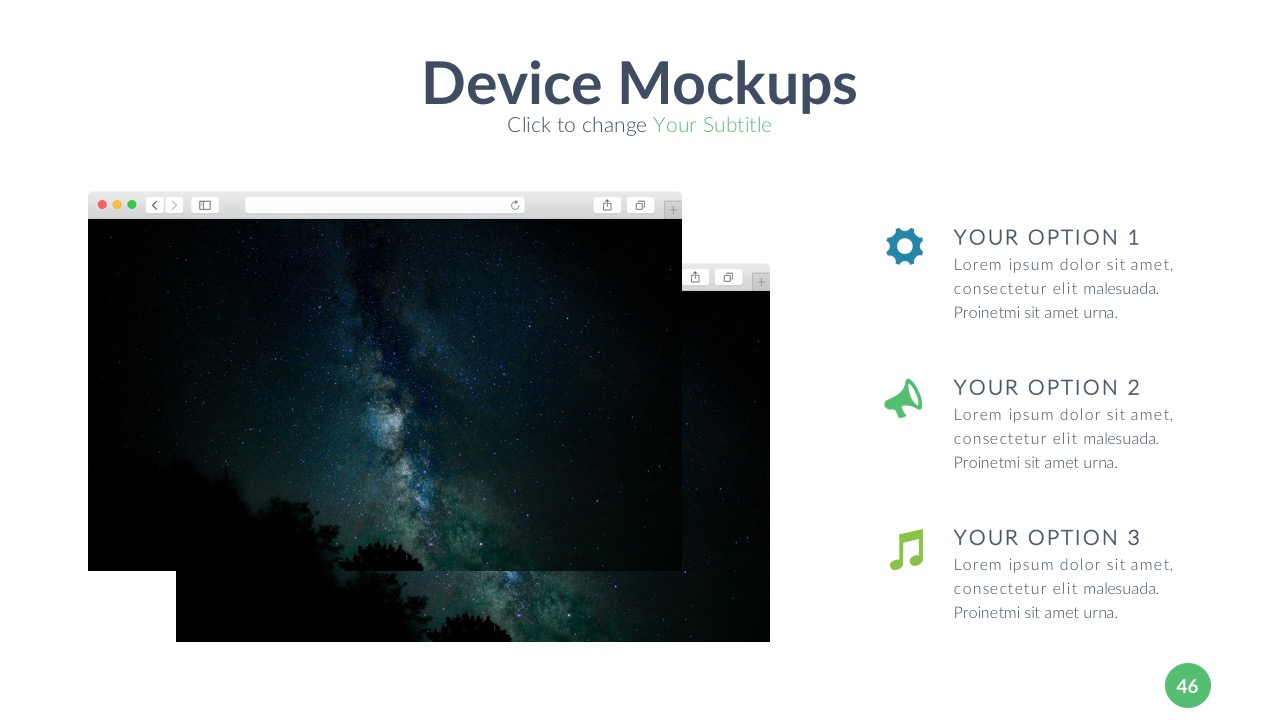 Device Mockups
Click to change Your Subtitle

YOUR OPTION 1
Lorem ipsum dolor sit amet, consectetur elit malesuada. Proinetmi sit amet urna.

YOUR OPTION 2
Lorem ipsum dolor sit amet, consectetur elit malesuada. Proinetmi sit amet urna.

YOUR OPTION 3
Lorem ipsum dolor sit amet, consectetur elit malesuada. Proinetmi sit amet urna.

46